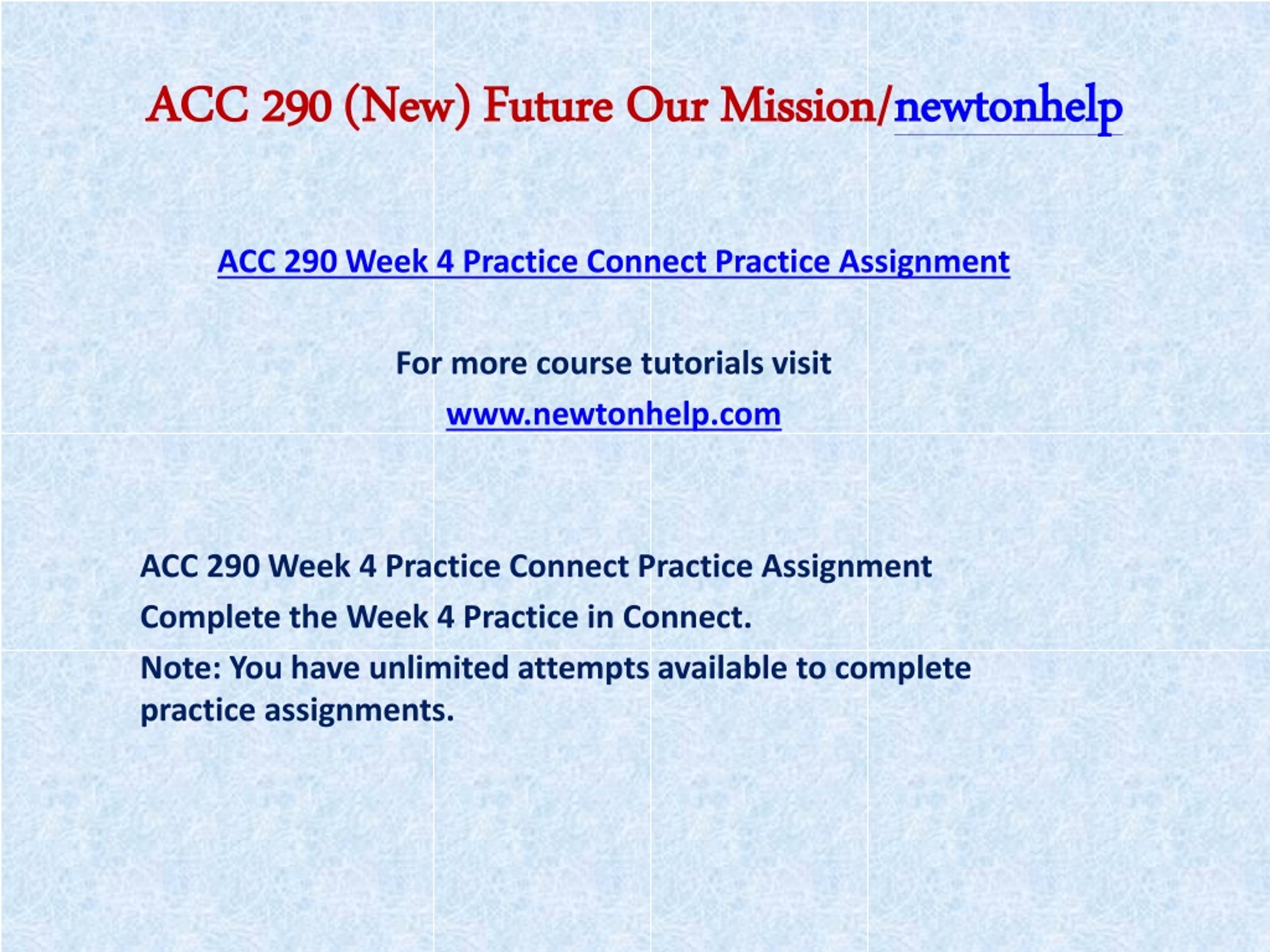 ACC 290 (New) Future Our Mission/newtonhelp

ACC 290 Week 4 Practice Connect Practice Assignment

For more course tutorials visit

www.newtonhelp.com

ACC 290 Week 4 Practice Connect Practice Assignment

Complete the Week 4 Practice in Connect.

Note: You have unlimited attempts available to complete practice assignments.